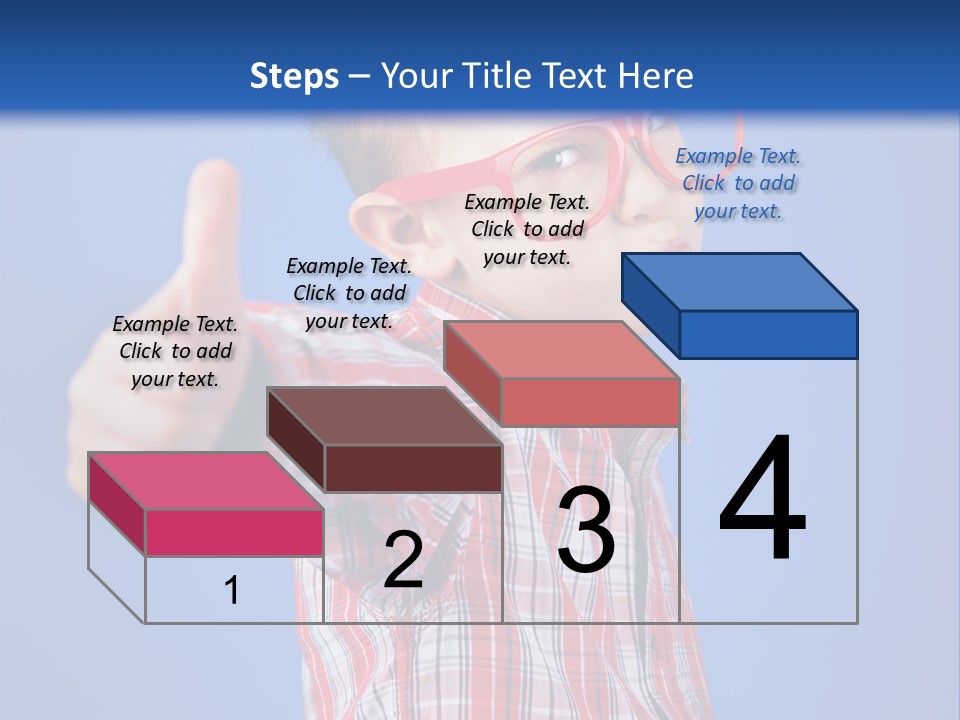 Steps – Your Title Text Here

Example Text. Click to add your text.

Example Text. Click to add your text.

Example Text. Click to add your text.

Example Text. Click to add your text.

1

2

3

4